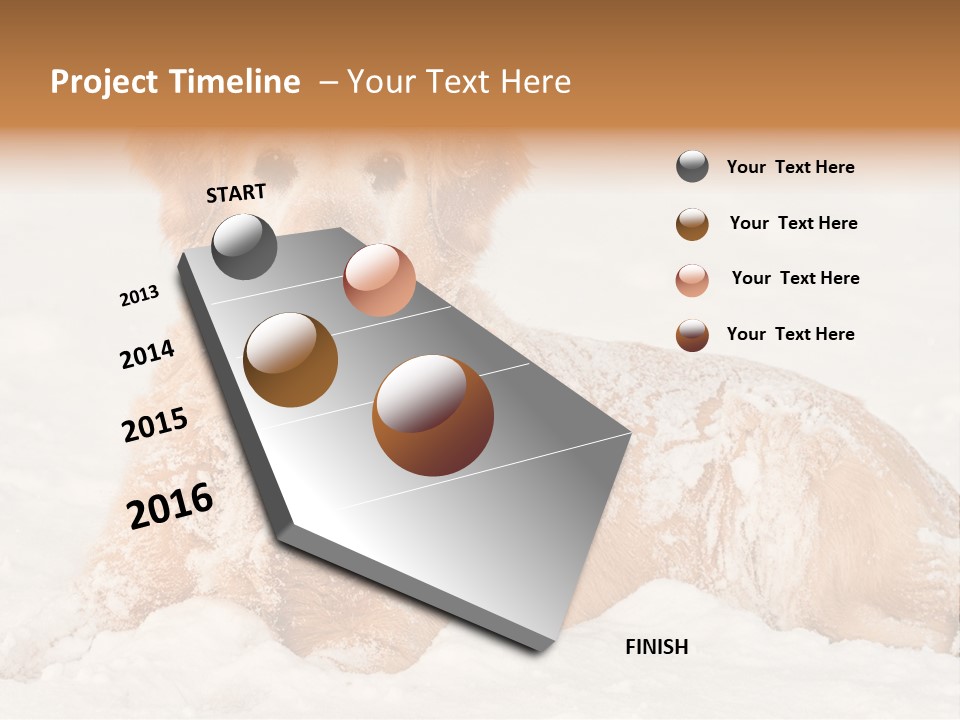 Project Timeline – Your Text Here

START

2013

2014

2015

2016

FINISH

Your Text Here

Your Text Here

Your Text Here

Your Text Here